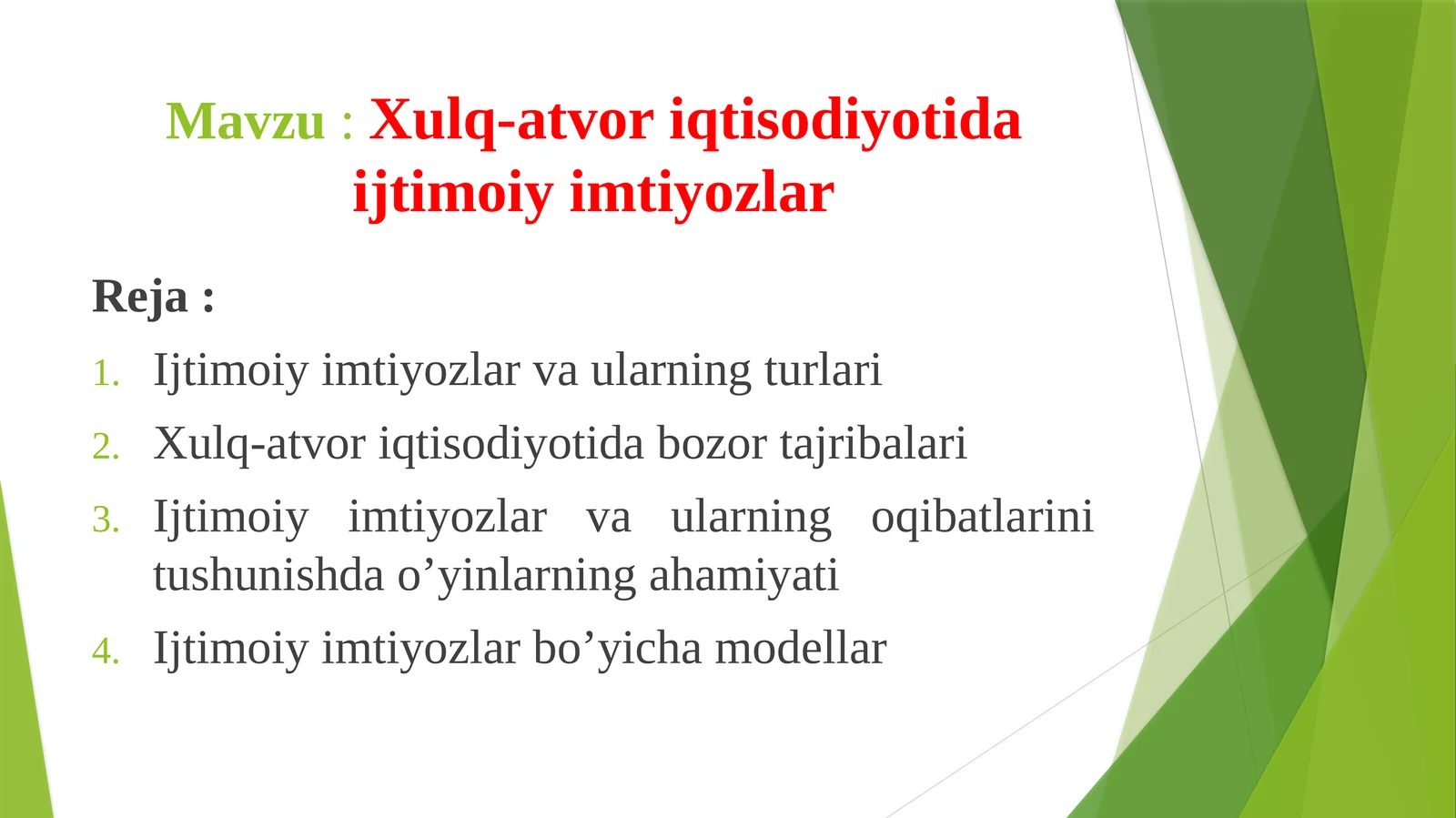 Mavzu : Xulq-atvor iqtisodiyotida ijtimoiy imtiyozlar

Reja :

1. Ijtimoiy imtiyozlar va ularning turlari
2. Xulq-atvor iqtisodiyotida bozor tajribalari
3. Ijtimoiy imtiyozlar va ularning oqibatlarini tushunishda o’yinlarning ahamiyati
4. Ijtimoiy imtiyozlar bo’yicha modellar